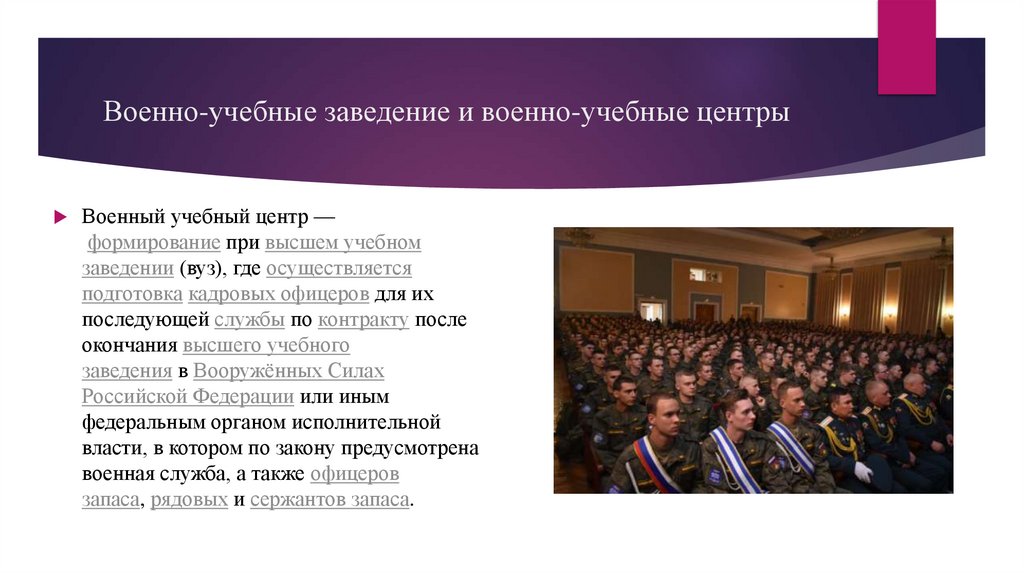 Военно-учебные заведение и военно-учебные центры

Военный учебный центр — формирование при высшем учебном заведении (вуз), где осуществляется подготовка кадровых офицеров для их последующей службы по контракту после окончания высшего учебного заведения в Вооружённых Силах Российской Федерации или иным федеральным органом исполнительной власти, в котором по закону предусмотрена военная служба, а также офицеров запаса, рядовых и сержантов запаса.